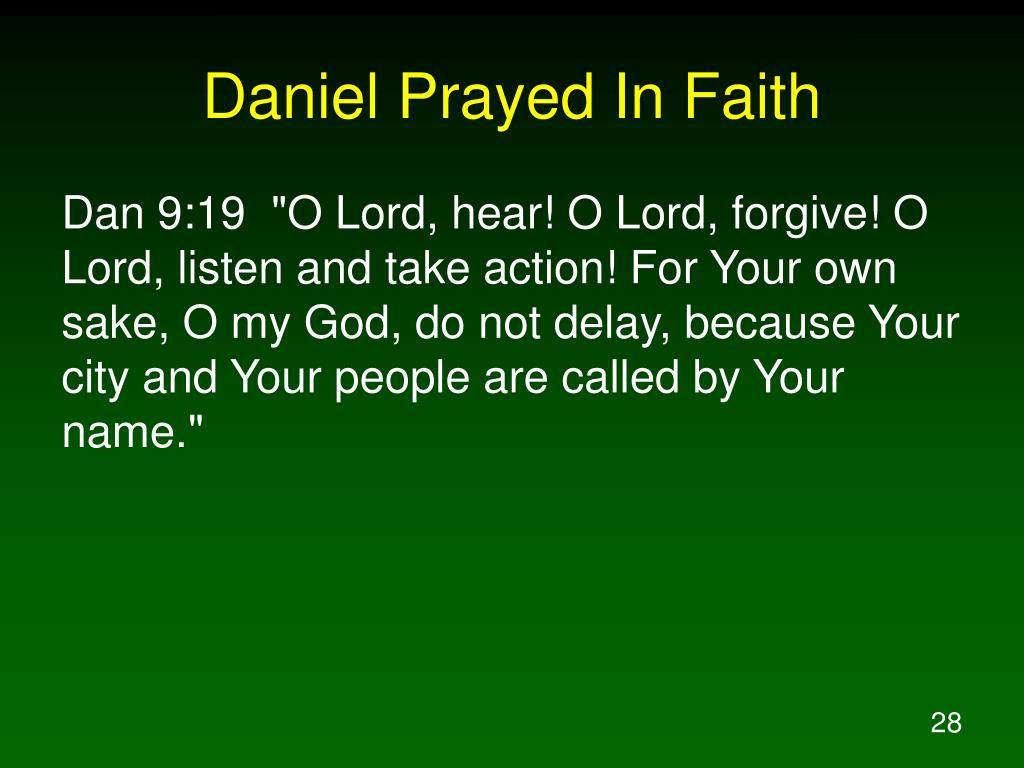 Daniel Prayed In Faith

Dan 9:19 "O Lord, hear! O Lord, forgive! O Lord, listen and take action! For Your own sake, O my God, do not delay, because Your city and Your people are called by Your name."

28